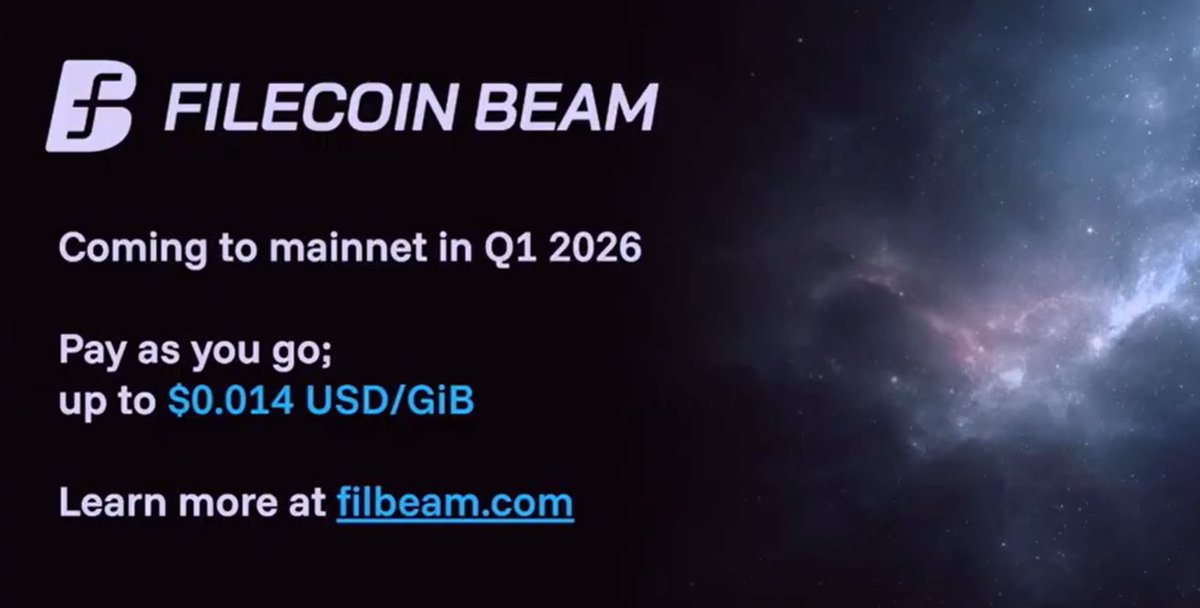 FILECOIN BEAM

Coming to mainnet in Q1 2026

Pay as you go;
up to $0.014 USD/GiB

Learn more at filbeam.com